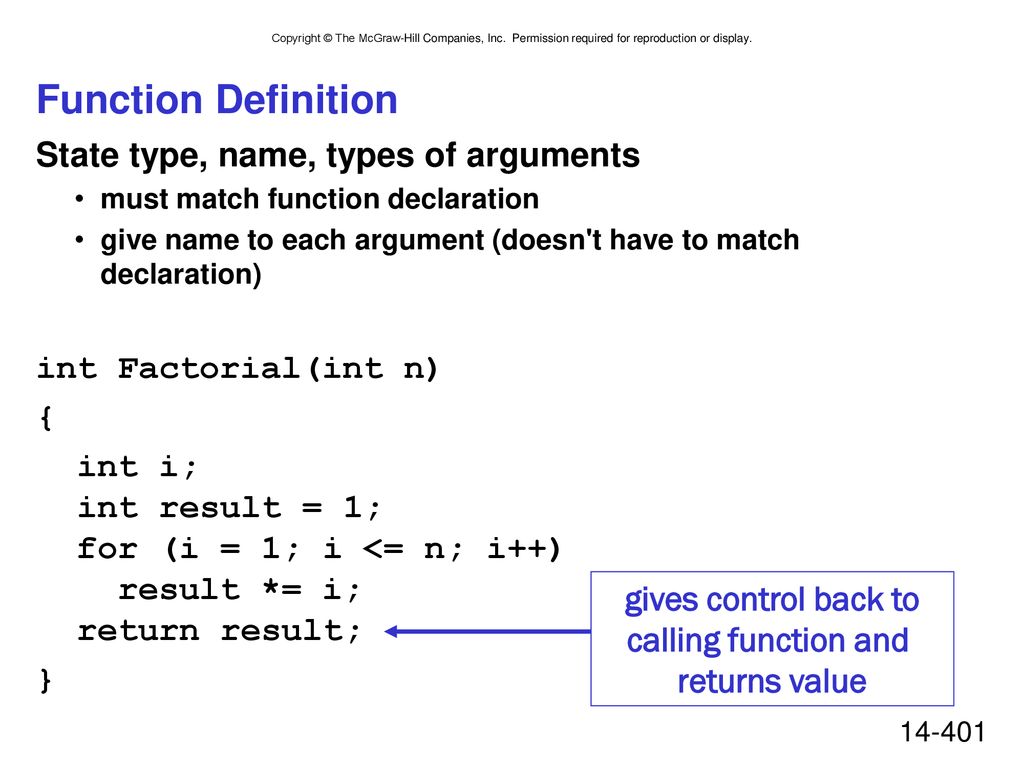 Copyright © The McGraw-Hill Companies, Inc. Permission required for reproduction or display.

Function Definition

State type, name, types of arguments

• must match function declaration

• give name to each argument (doesn't have to match declaration)

int Factorial(int n)
{
  int i;
  int result = 1;
  for (i = 1; i <= n; i++)
    result *= i;
  return result;
}

gives control back to calling function and returns value

14-401